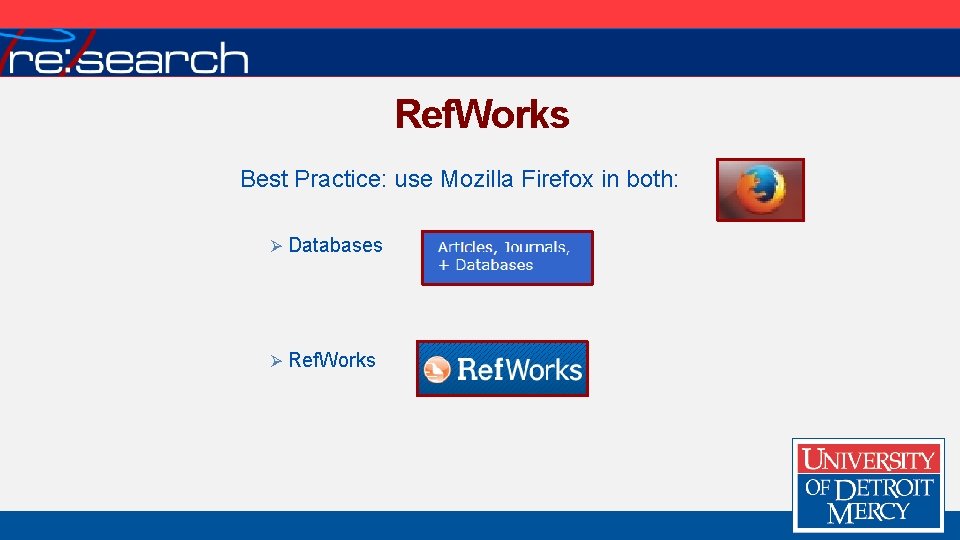 re:search

RefWorks

Best Practice: use Mozilla Firefox in both:

➢ Databases

Articles, Journals, + Databases

➢ RefWorks

RefWorks

UNIVERSITY OF DETROIT MERCY